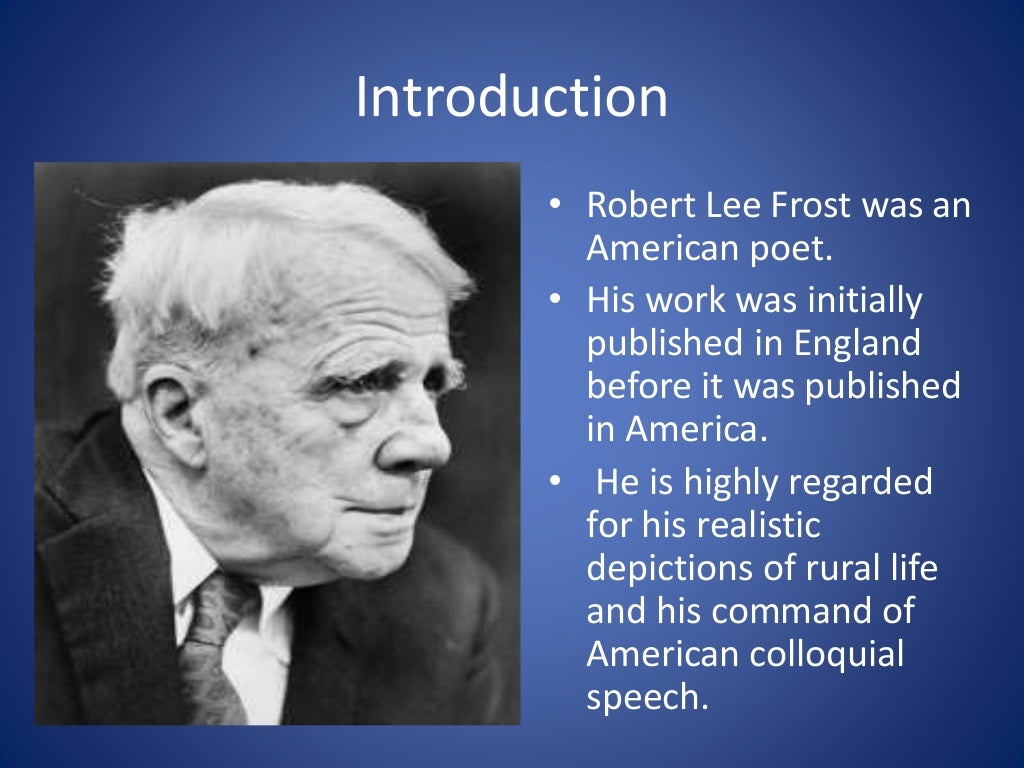 Introduction

• Robert Lee Frost was an American poet.
• His work was initially published in England before it was published in America.
• He is highly regarded for his realistic depictions of rural life and his command of American colloquial speech.